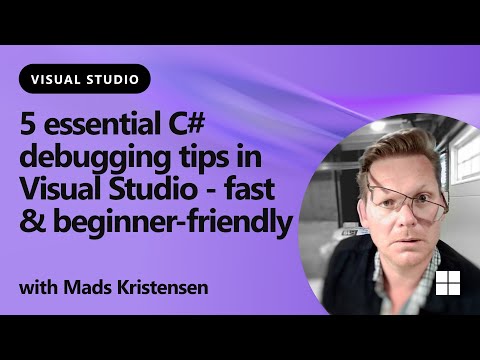 VISUAL STUDIO

5 essential C# debugging tips in Visual Studio - fast & beginner-friendly

with Mads Kristensen